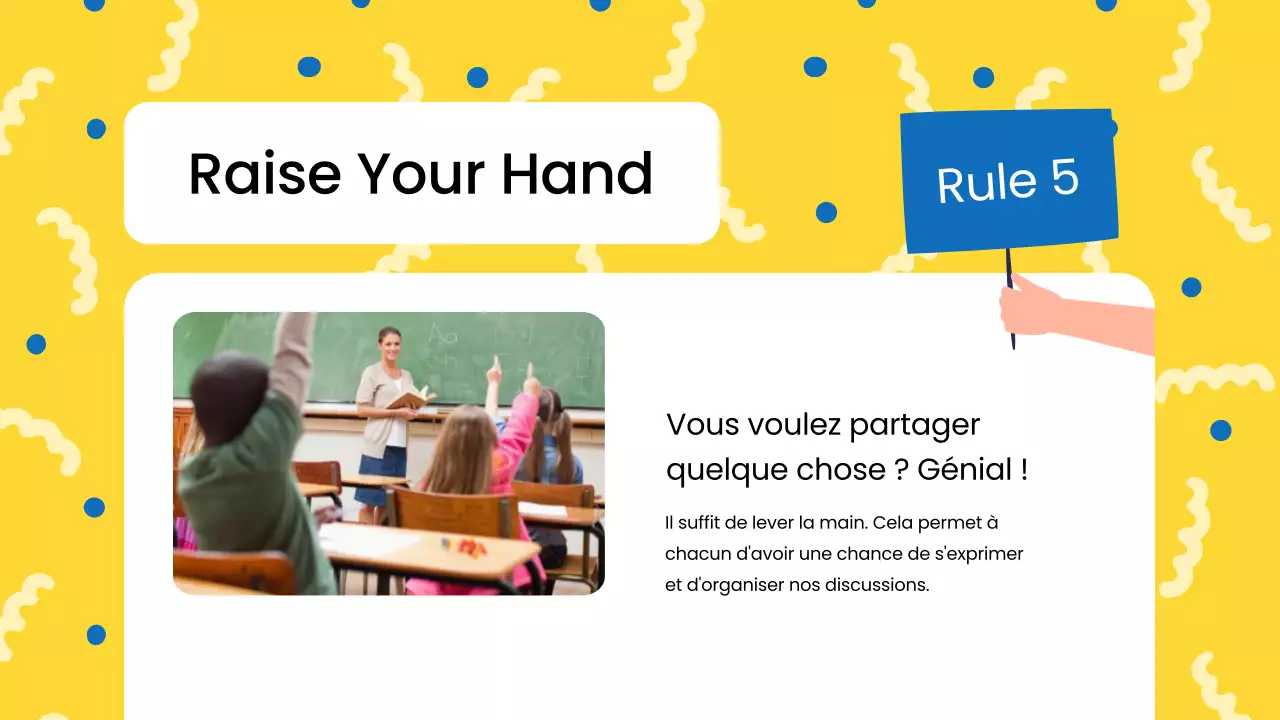 Raise Your Hand

Rule 5

Vous voulez partager quelque chose ? Génial !

Il suffit de lever la main. Cela permet à chacun d'avoir une chance de s'exprimer et d'organiser nos discussions.